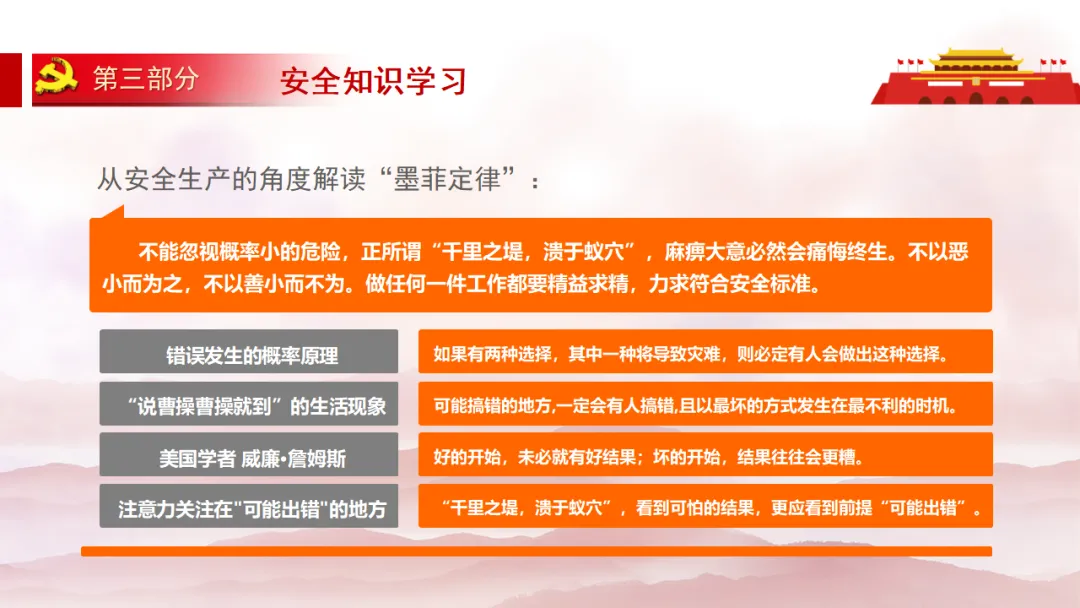 第三部分 安全知识学习

从安全生产的角度解读“墨菲定律”：

不能忽视概率小的危险，正所谓“千里之堤，溃于蚁穴”，麻痹大意必然会痛悔终生。不以恶小而为之，不以善小而不为。做任何一件工作都要精益求精，力求符合安全标准。

| 错误发生的概率原理 | 如果有两种选择，其中一种将导致灾难，则必定有人会做出这种选择。 |
|---|---|
| “说曹操曹操就到”的生活现象 | 可能搞错的地方,一定会有人搞错,且以最坏的方式发生在最不利的时机。 |
| 美国学者 威廉•詹姆斯 | 好的开始，未必就有好结果；坏的开始，结果往往会更糟。 |
| 注意力关注在"可能出错"的地方 | “千里之堤，溃于蚁穴”，看到可怕的结果，更应看到前提“可能出错”。 |